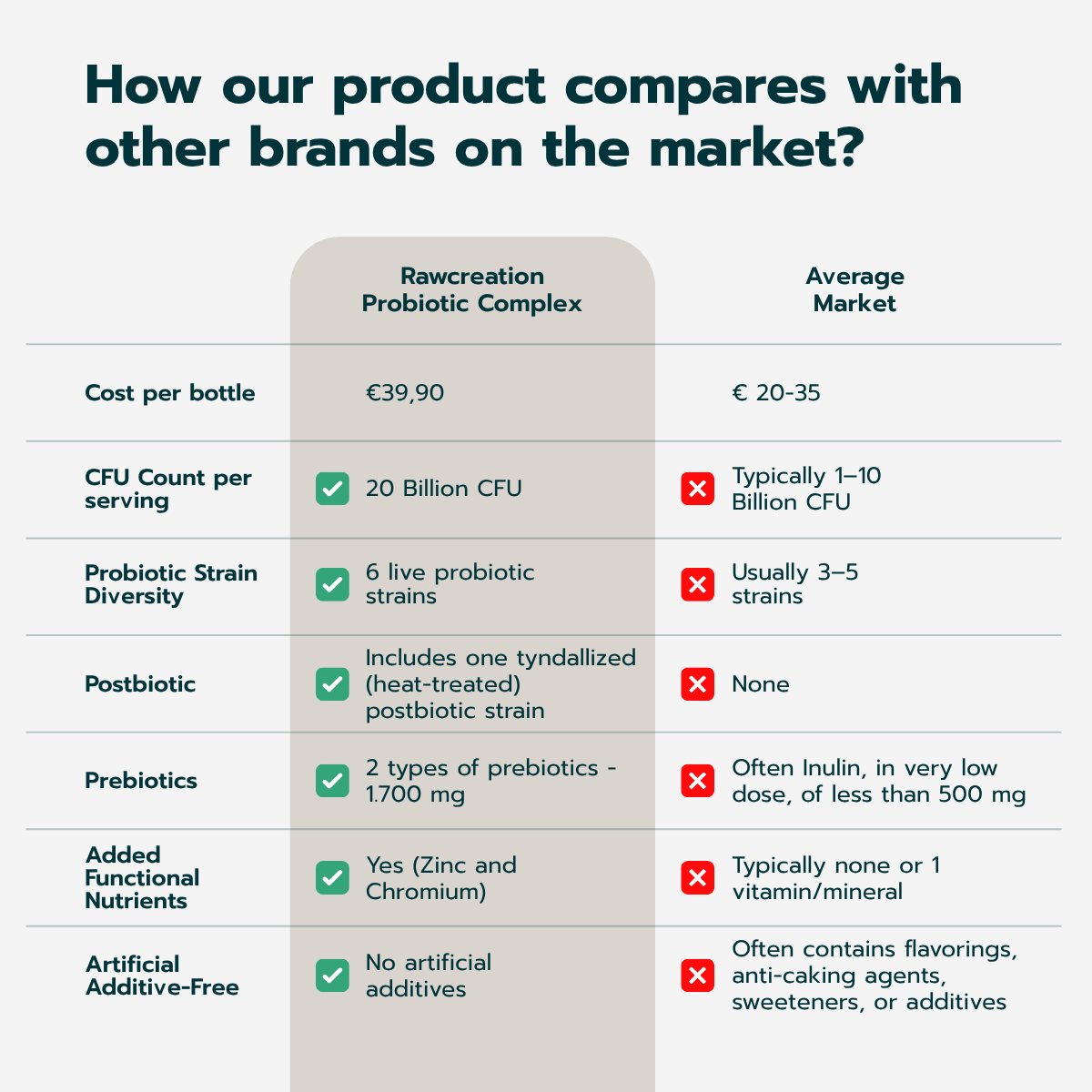 How our product compares with other brands on the market?

| | Rawcreation Probiotic Complex | Average Market |
|---|---|---|
| Cost per bottle | €39,90 | € 20-35 |
| CFU Count per serving | 20 Billion CFU | Typically 1–10 Billion CFU |
| Probiotic Strain Diversity | 6 live probiotic strains | Usually 3–5 strains |
| Postbiotic | Includes one tyndallized (heat-treated) postbiotic strain | None |
| Prebiotics | 2 types of prebiotics - 1.700 mg | Often Inulin, in very low dose, of less than 500 mg |
| Added Functional Nutrients | Yes (Zinc and Chromium) | Typically none or 1 vitamin/mineral |
| Artificial Additive-Free | No artificial additives | Often contains flavorings, anti-caking agents, sweeteners, or additives |